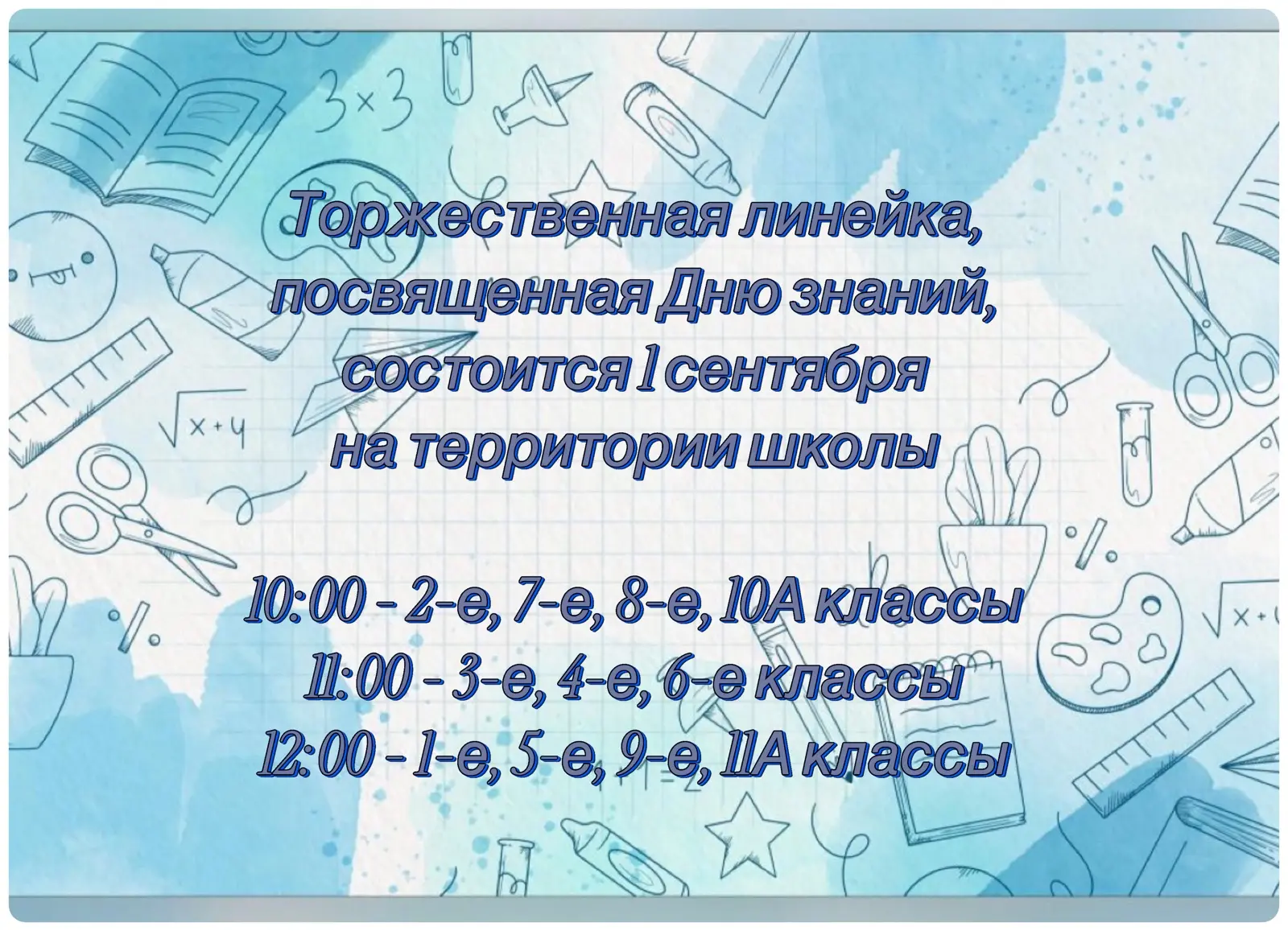 Торжественная линейка, посвященная Дню знаний, состоится 1 сентября на территории школы

10:00 - 2-е, 7-е, 8-е, 10А классы
11:00 - 3-е, 4-е, 6-е классы
12:00 - 1-е, 5-е, 9-е, 11А классы